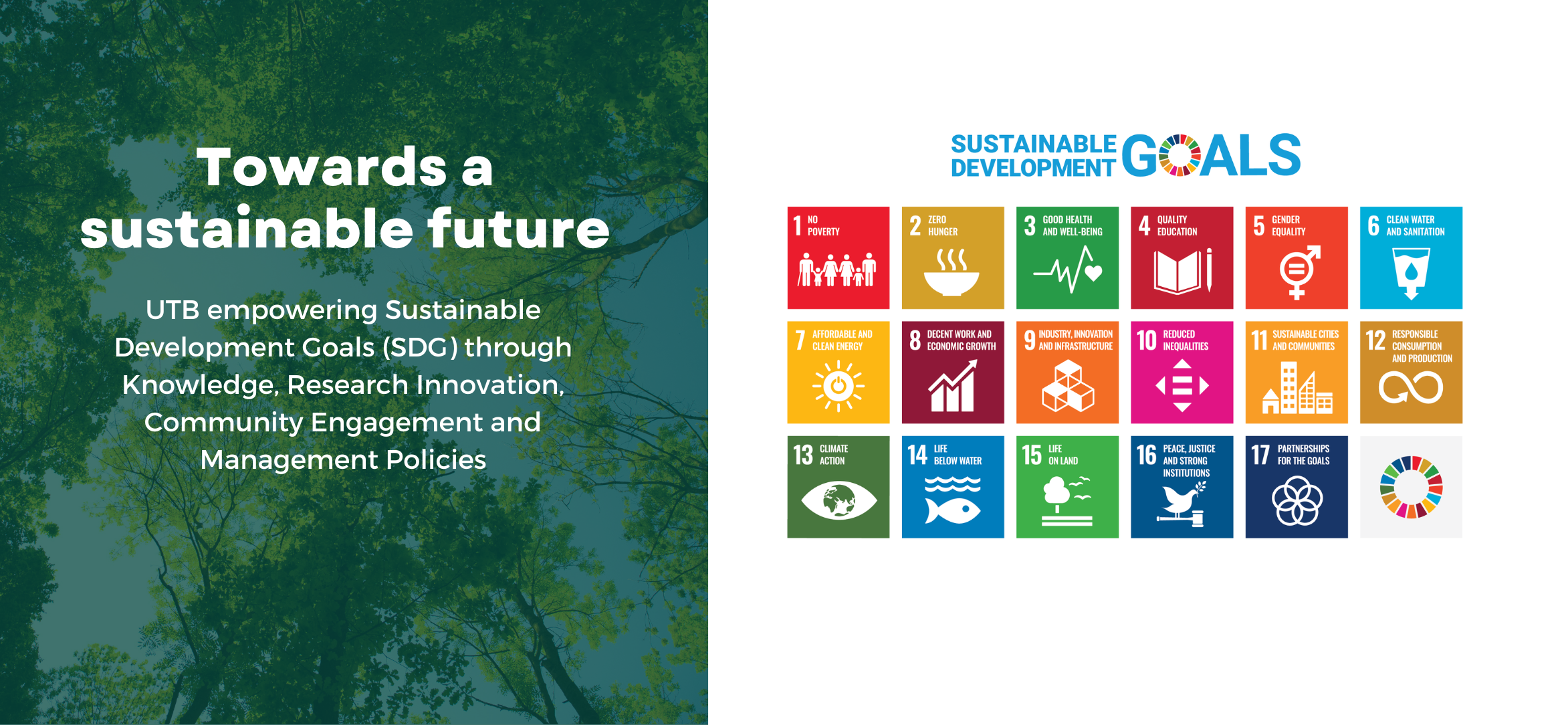 Towards a sustainable future

UTB empowering Sustainable Development Goals (SDG) through Knowledge, Research Innovation, Community Engagement and Management Policies

SUSTAINABLE DEVELOPMENT GOALS

1 NO POVERTY

2 ZERO HUNGER

3 GOOD HEALTH AND WELL-BEING

4 QUALITY EDUCATION

5 GENDER EQUALITY

6 CLEAN WATER AND SANITATION

7 AFFORDABLE AND CLEAN ENERGY

8 DECENT WORK AND ECONOMIC GROWTH

9 INDUSTRY, INNOVATION AND INFRASTRUCTURE

10 REDUCED INEQUALITIES

11 SUSTAINABLE CITIES AND COMMUNITIES

12 RESPONSIBLE CONSUMPTION AND PRODUCTION

13 CLIMATE ACTION

14 LIFE BELOW WATER

15 LIFE ON LAND

16 PEACE, JUSTICE AND STRONG INSTITUTIONS

17 PARTNERSHIPS FOR THE GOALS